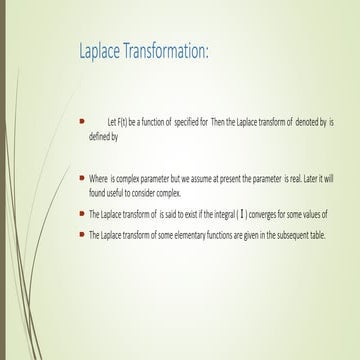 Laplace Transformation:

Let F(t) be a function of specified for Then the Laplace transform of denoted by is defined by

Where is complex parameter but we assume at present the parameter is real. Later it will found useful to consider complex.

The Laplace transform of is said to exist if the integral ( I ) converges for some values of

The Laplace transform of some elementary functions are given in the subsequent table.